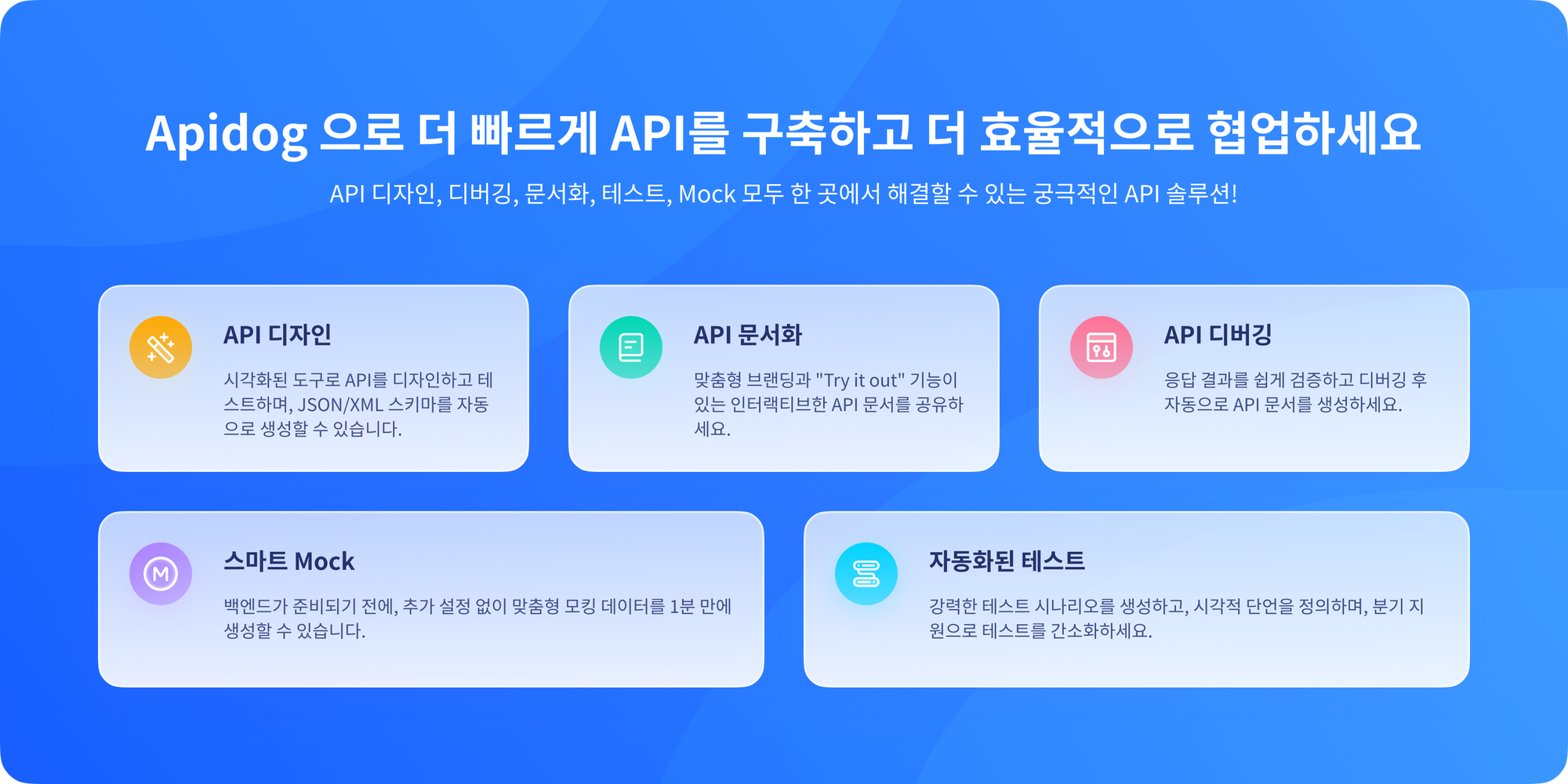 Apidog 으로 더 빠르게 API를 구축하고 더 효율적으로 협업하세요

API 디자인, 디버깅, 문서화, 테스트, Mock 모두 한 곳에서 해결할 수 있는 궁극적인 API 솔루션!

API 디자인

시각화된 도구로 API를 디자인하고 테스트하며, JSON/XML 스키마를 자동으로 생성할 수 있습니다.

API 문서화

맞춤형 브랜딩과 "Try it out" 기능이 있는 인터랙티브한 API 문서를 공유하세요.

API 디버깅

응답 결과를 쉽게 검증하고 디버깅 후 자동으로 API 문서를 생성하세요.

스마트 Mock

백엔드가 준비되기 전에, 추가 설정 없이 맞춤형 모킹 데이터를 1분 만에 생성할 수 있습니다.

자동화된 테스트

강력한 테스트 시나리오를 생성하고, 시각적 단언을 정의하며, 분기 지원으로 테스트를 간소화하세요.